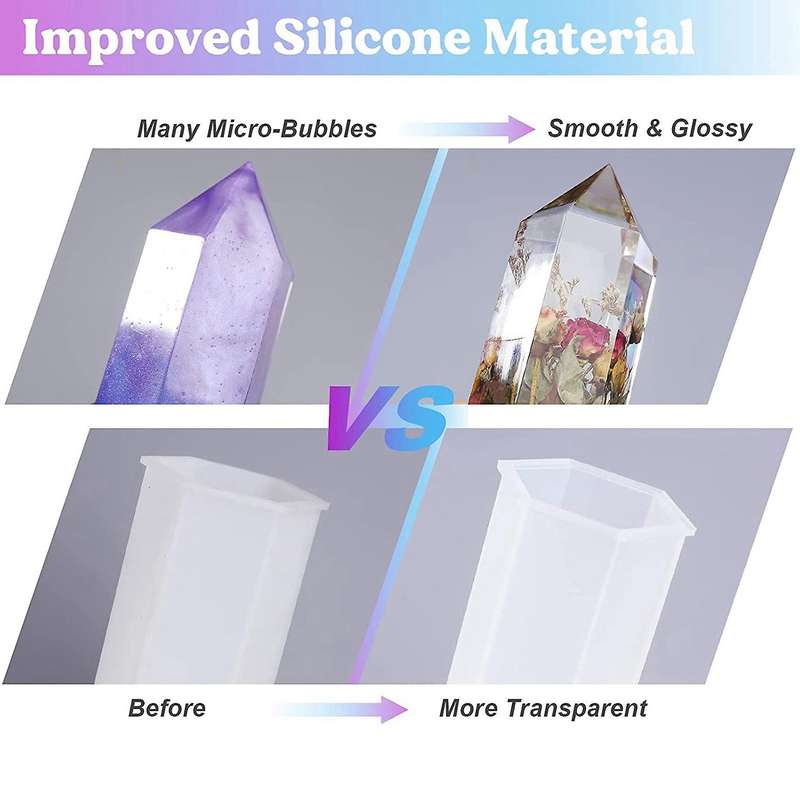 Improved Silicone Material

Many Micro-Bubbles

Smooth & Glossy

VS

Before

More Transparent